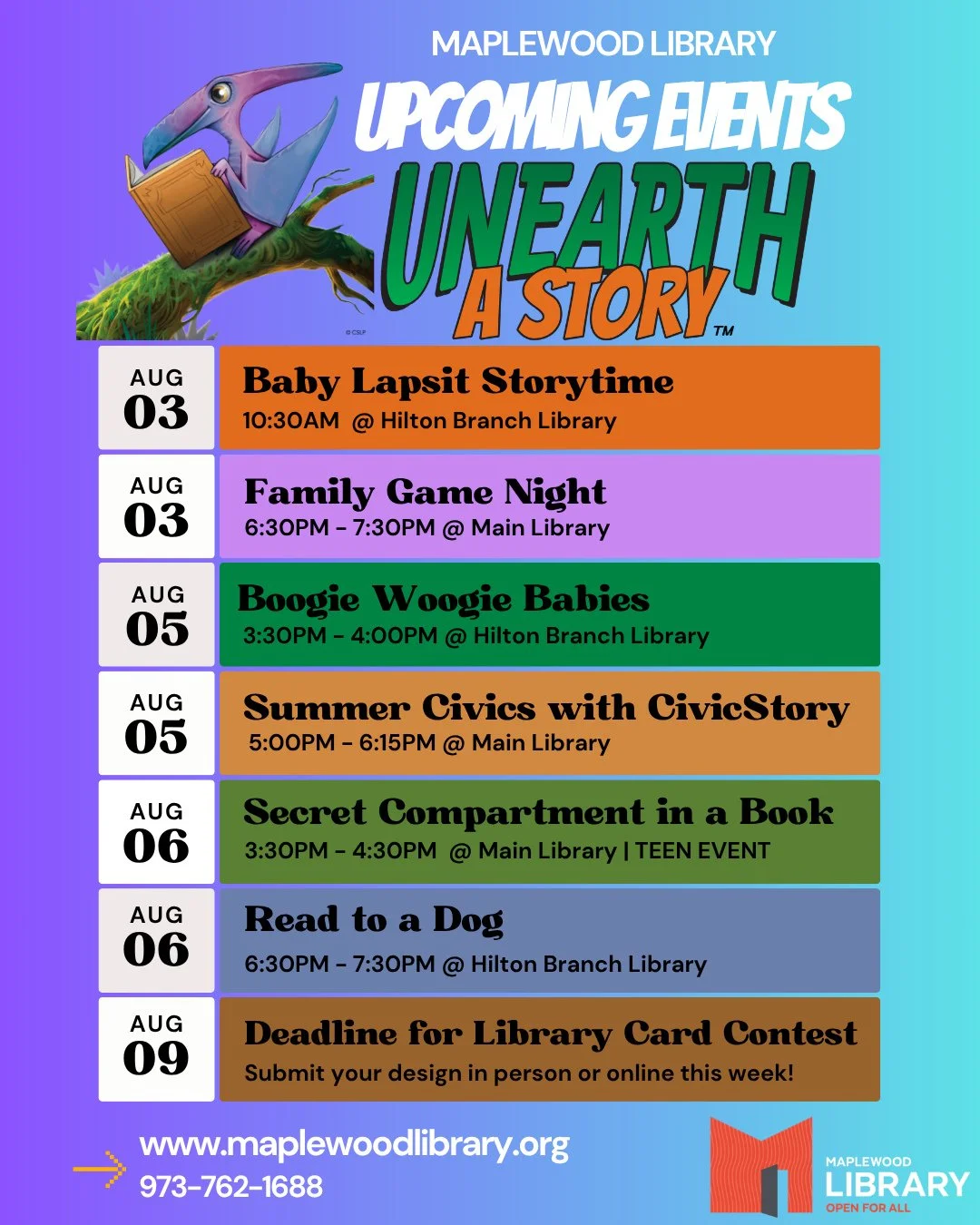 MAPLEWOOD LIBRARY

UPCOMING EVENTS

UNEARTH A STORY™

©CSLP

AUG 03
Baby Lapsit Storytime
10:30AM @ Hilton Branch Library

AUG 03
Family Game Night
6:30PM - 7:30PM @ Main Library

AUG 05
Boogie Woogie Babies
3:30PM - 4:00PM @ Hilton Branch Library

AUG 05
Summer Civics with CivicStory
5:00PM - 6:15PM @ Main Library

AUG 06
Secret Compartment in a Book
3:30PM - 4:30PM @ Main Library | TEEN EVENT

AUG 06
Read to a Dog
6:30PM - 7:30PM @ Hilton Branch Library

AUG 09
Deadline for Library Card Contest
Submit your design in person or online this week!

www.maplewoodlibrary.org
973-762-1688

MAPLEWOOD
LIBRARY
OPEN FOR ALL